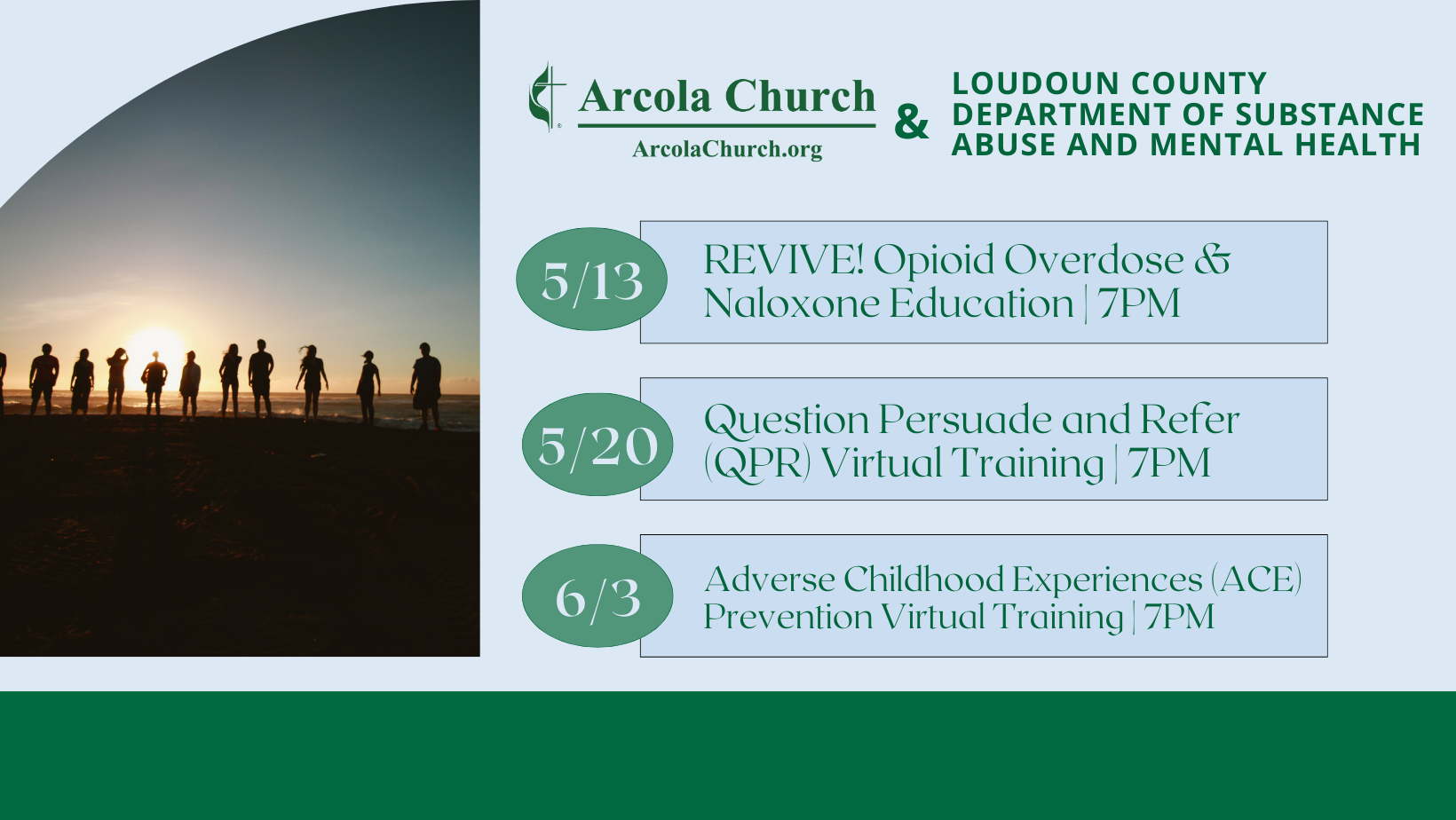 Arcola Church
ArcolaChurch.org

&

LOUDOUN COUNTY DEPARTMENT OF SUBSTANCE ABUSE AND MENTAL HEALTH

5/13

REVIVE! Opioid Overdose & Naloxone Education | 7PM

5/20

Question Persuade and Refer (QPR) Virtual Training | 7PM

6/3

Adverse Childhood Experiences (ACE) Prevention Virtual Training | 7PM